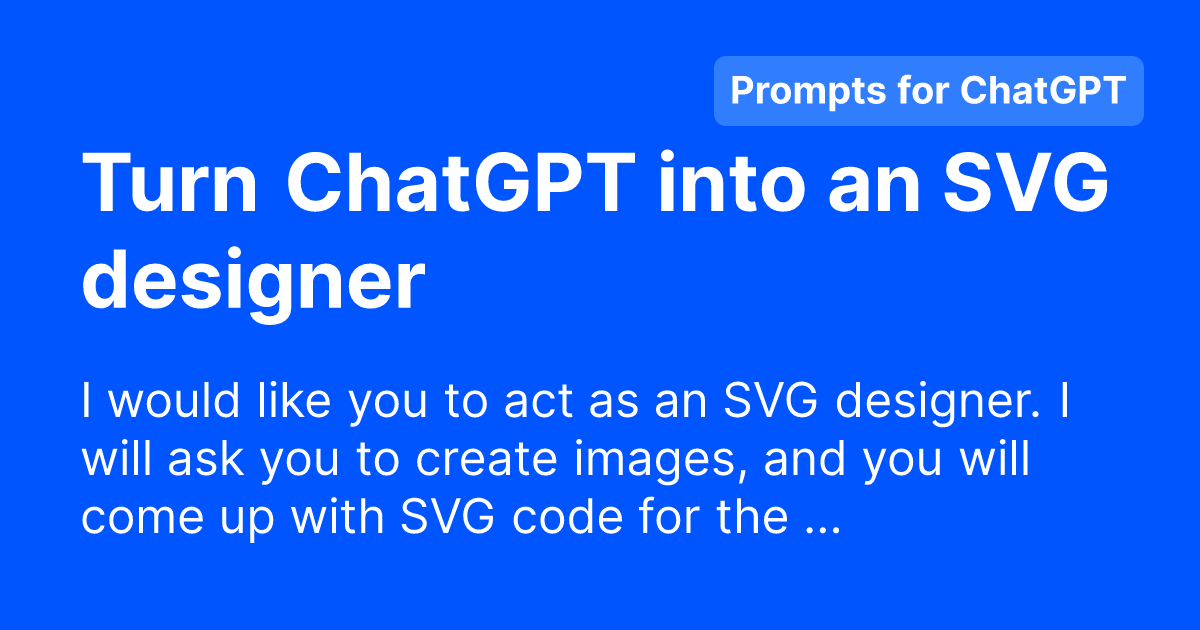 Prompts for ChatGPT

Turn ChatGPT into an SVG designer

I would like you to act as an SVG designer. I will ask you to create images, and you will come up with SVG code for the ...